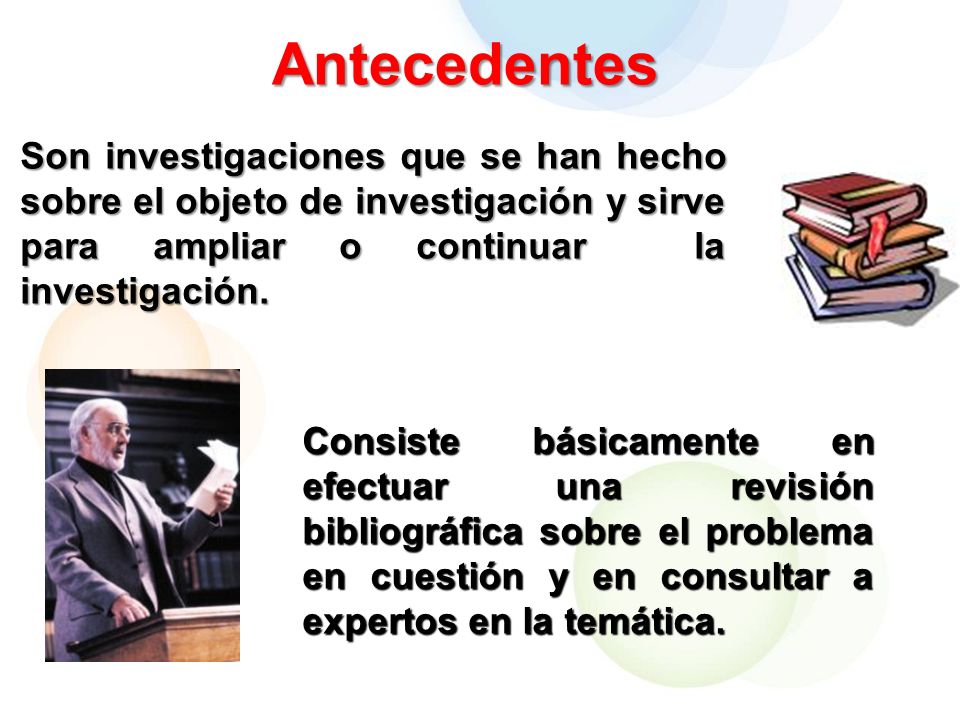 Antecedentes

Son investigaciones que se han hecho sobre el objeto de investigación y sirve para ampliar o continuar la investigación.

Consiste básicamente en efectuar una revisión bibliográfica sobre el problema en cuestión y en consultar a expertos en la temática.